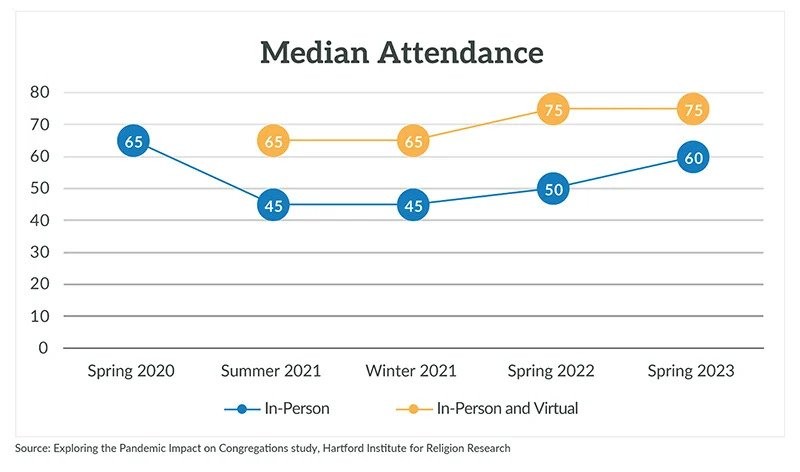 Median Attendance

80
70
60
50
40
30
20
10
0

65
65
65
75
75
45
45
50
60

Spring 2020
Summer 2021
Winter 2021
Spring 2022
Spring 2023

In-Person
In-Person and Virtual

Source: Exploring the Pandemic Impact on Congregations study, Hartford Institute for Religion Research